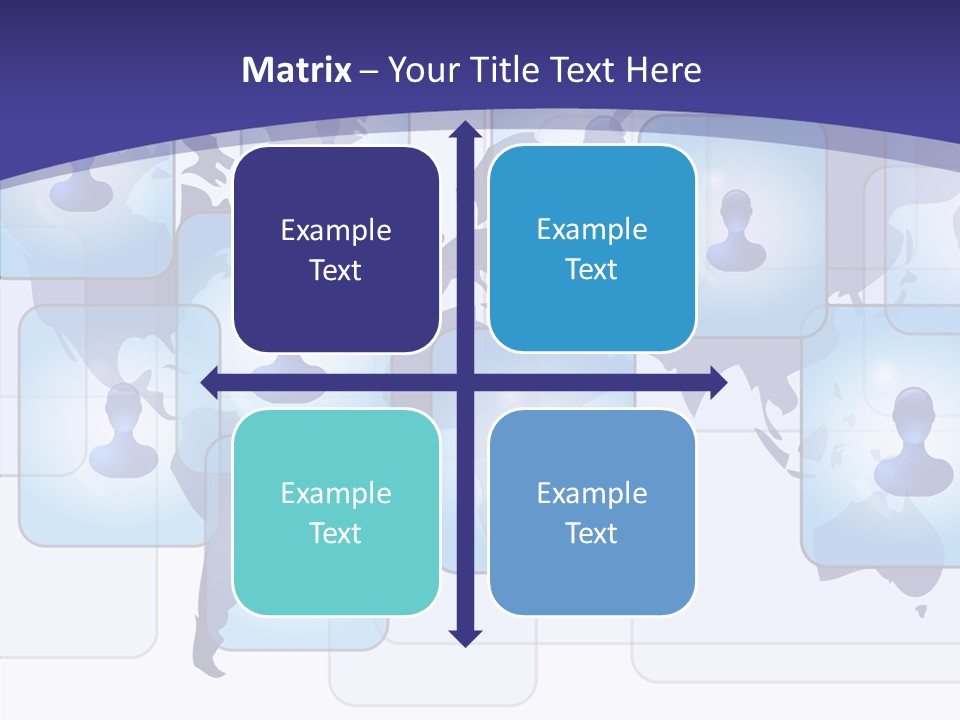 Matrix – Your Title Text Here

Example Text

Example Text

Example Text

Example Text